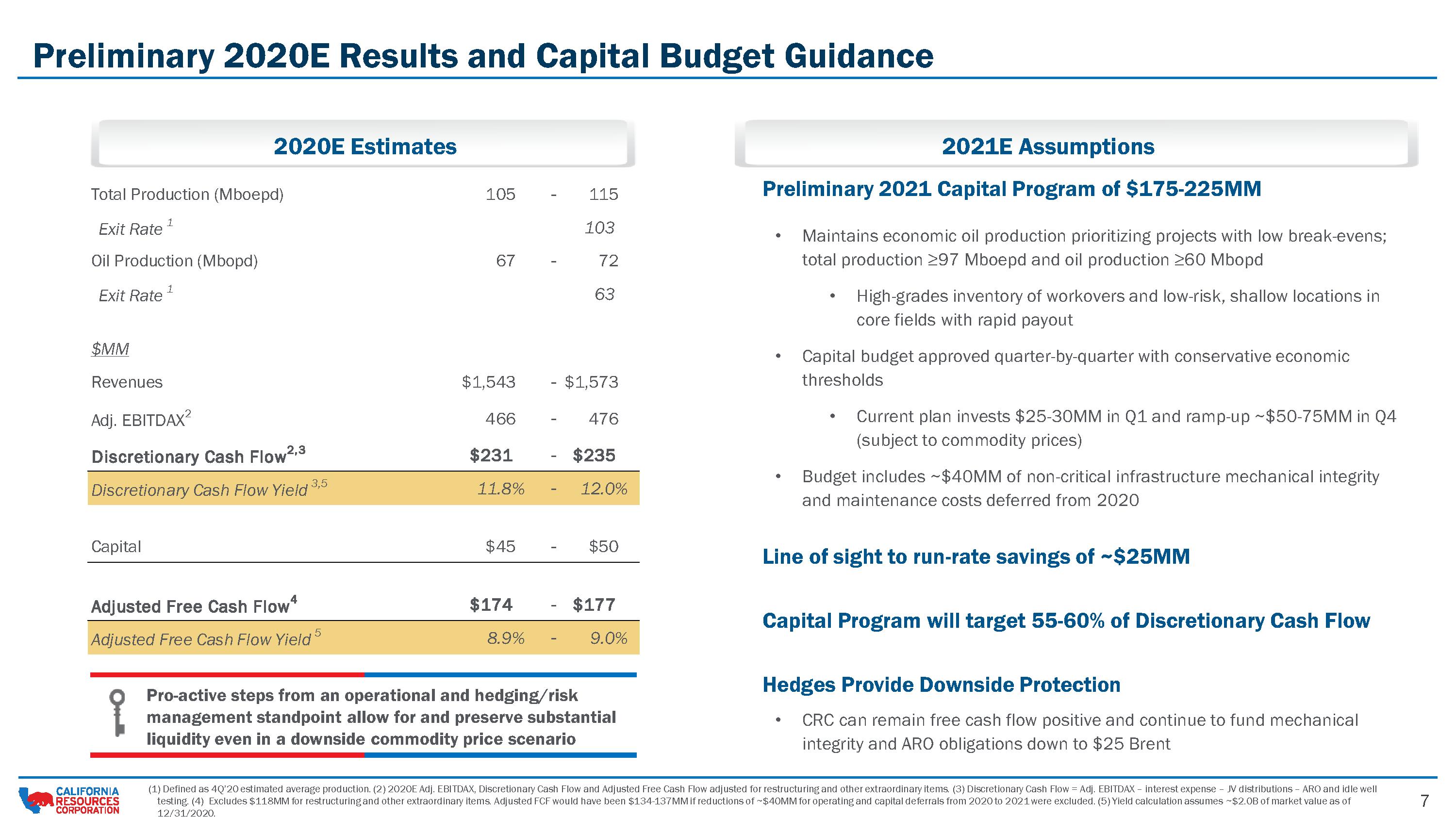 Preliminary 2020E Results and Capital Budget Guidance

2020E Estimates

| | | | |
|---|---|---|---|
| Total Production (Mboepd) | 105 | - | 115 |
| Exit Rate $^1$ | | | 103 |
| Oil Production (Mbopd) | 67 | - | 72 |
| Exit Rate $^1$ | | | 63 |
| $MM | | | |
| Revenues | $1,543 | - | $1,573 |
| Adj. EBITDAX$^2$ | 466 | - | 476 |
| Discretionary Cash Flow$^{2,3}$ | $231 | - | $235 |
| Discretionary Cash Flow Yield $^{3,5}$ | 11.8% | - | 12.0% |
| Capital | $45 | - | $50 |
| Adjusted Free Cash Flow$^4$ | $174 | - | $177 |
| Adjusted Free Cash Flow Yield $^5$ | 8.9% | - | 9.0% |

Pro-active steps from an operational and hedging/risk management standpoint allow for and preserve substantial liquidity even in a downside commodity price scenario

2021E Assumptions

Preliminary 2021 Capital Program of $175-225MM

• Maintains economic oil production prioritizing projects with low break-evens; total production ≥97 Mboepd and oil production ≥60 Mbopd

• High-grades inventory of workovers and low-risk, shallow locations in core fields with rapid payout

• Capital budget approved quarter-by-quarter with conservative economic thresholds

• Current plan invests $25-30MM in Q1 and ramp-up ~$50-75MM in Q4 (subject to commodity prices)

• Budget includes ~$40MM of non-critical infrastructure mechanical integrity and maintenance costs deferred from 2020

Line of sight to run-rate savings of ~$25MM

Capital Program will target 55-60% of Discretionary Cash Flow

Hedges Provide Downside Protection

• CRC can remain free cash flow positive and continue to fund mechanical integrity and ARO obligations down to $25 Brent

CALIFORNIA RESOURCES CORPORATION

(1) Defined as 4Q'20 estimated average production. (2) 2020E Adj. EBITDAX, Discretionary Cash Flow and Adjusted Free Cash Flow adjusted for restructuring and other extraordinary items. (3) Discretionary Cash Flow = Adj. EBITDAX – interest expense – JV distributions – ARO and idle well testing. (4) Excludes $118MM for restructuring and other extraordinary items. Adjusted FCF would have been $134-137MM if reductions of ~$40MM for operating and capital deferrals from 2020 to 2021 were excluded. (5) Yield calculation assumes ~$2.0B of market value as of 12/31/2020.

7